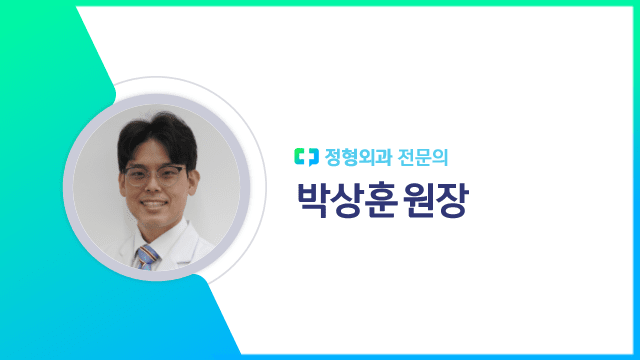 정형외과 전문의

박상훈 원장